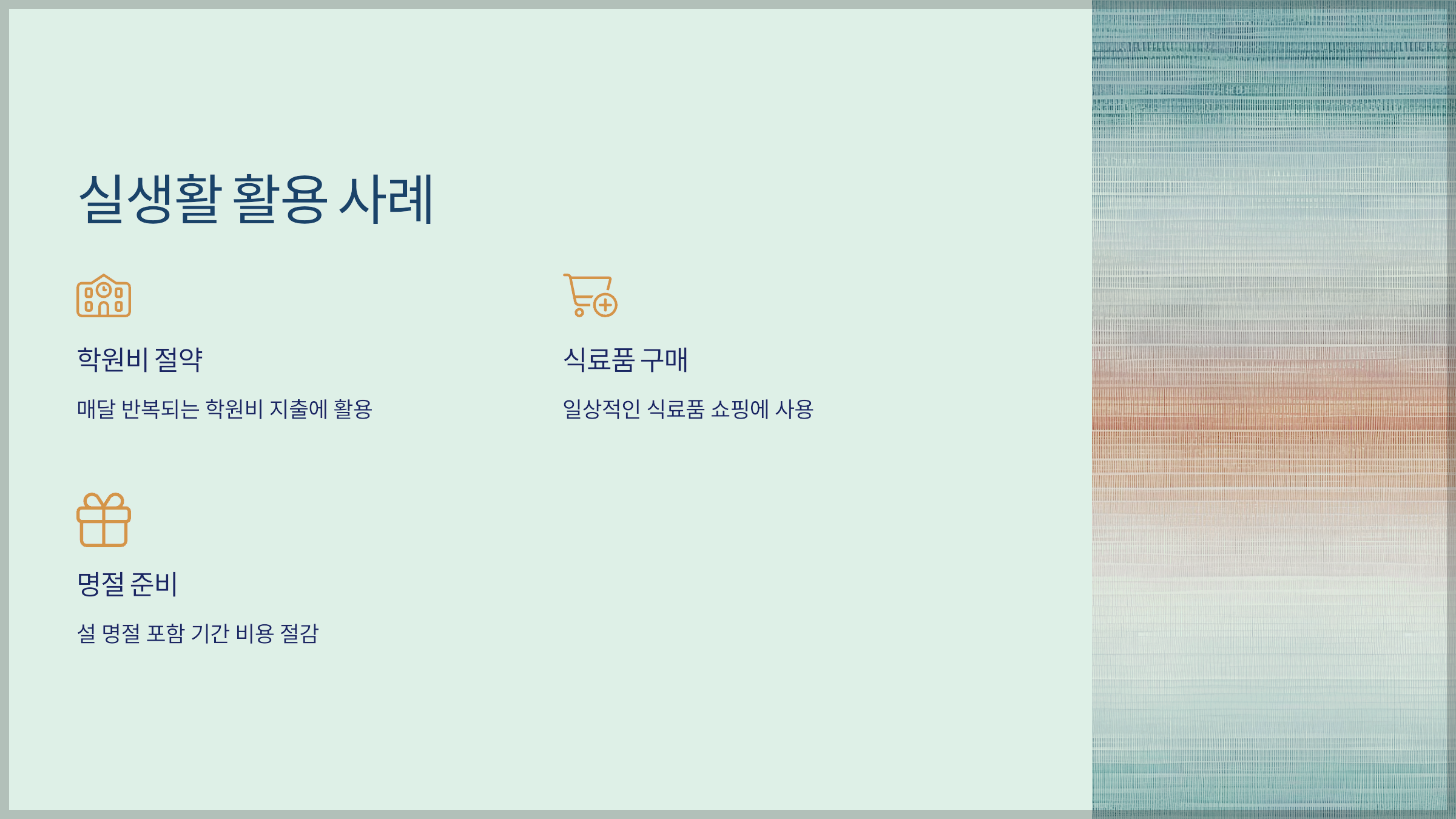 실생활 활용 사례

학원비 절약

매달 반복되는 학원비 지출에 활용

식료품 구매

일상적인 식료품 쇼핑에 사용

명절 준비

설 명절 포함 기간 비용 절감